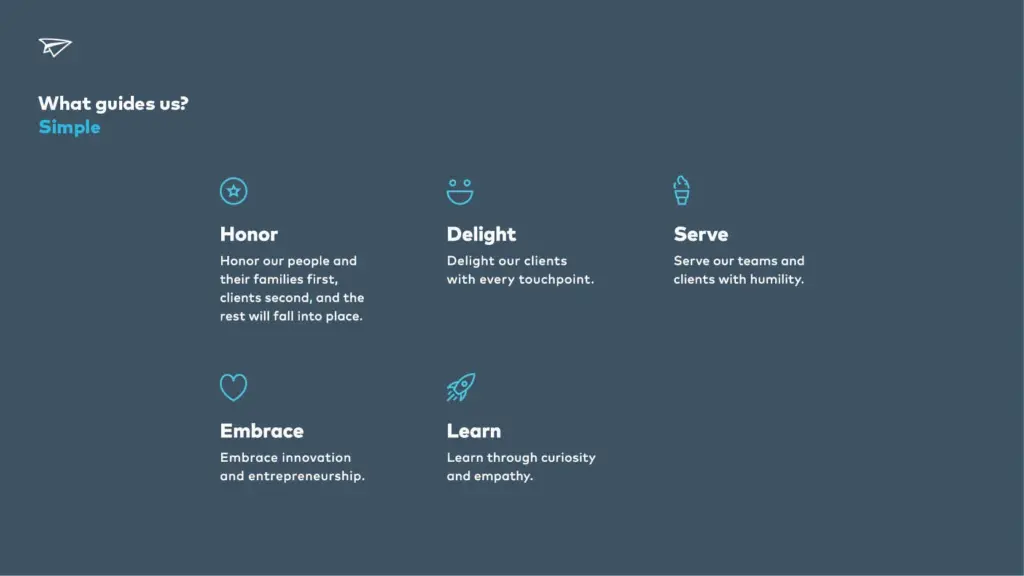 What guides us?
Simple

Honor
Honor our people and their families first, clients second, and the rest will fall into place.

Delight
Delight our clients with every touchpoint.

Serve
Serve our teams and clients with humility.

Embrace
Embrace innovation and entrepreneurship.

Learn
Learn through curiosity and empathy.